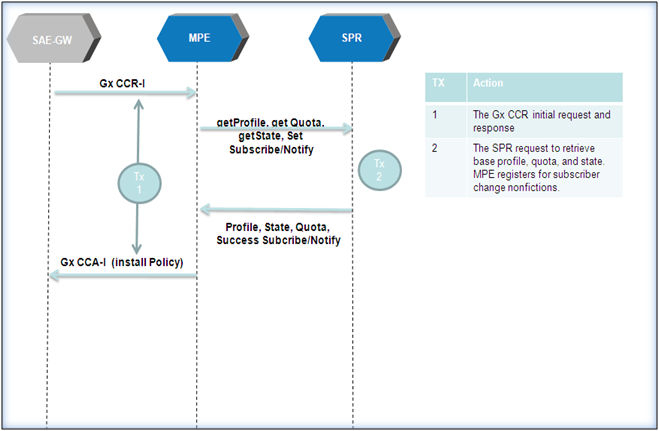 SAE-GW

MPE

SPR

Gx CCR-I

getProfile, get Quota, getState, Set Subscribe/Notify

Tx 1

Tx 2

Profile, State, Quota, Success Subcribe/Notify

Gx CCA-I (install Policy)

| TX | Action |
|---|---|
| 1 | The Gx CCR initial request and response |
| 2 | The SPR request to retrieve base profile, quota, and state. MPE registers for subscriber change nonfictions. |